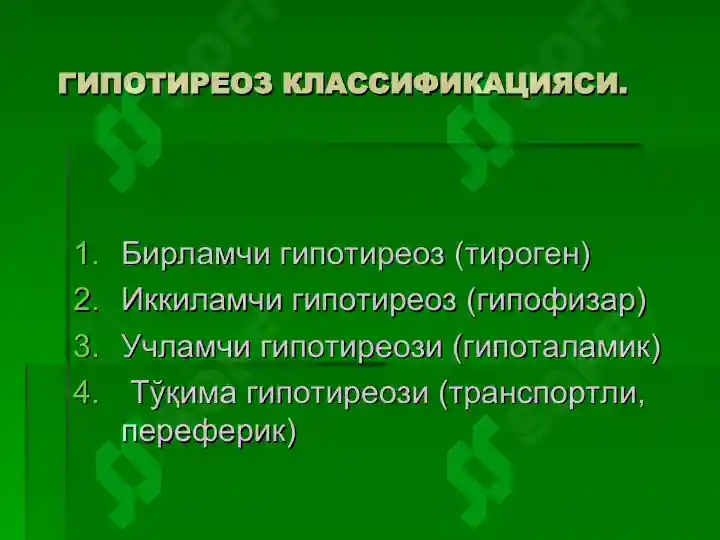 ГИПОТИРЕОЗ КЛАССИФИКАЦИЯСИ.

1. Бирламчи гипотиреоз (тироген)
2. Иккиламчи гипотиреоз (гипофизар)
3. Учламчи гипотиреози (гипоталамик)
4. Тўқима гипотиреози (транспортли, переферик)